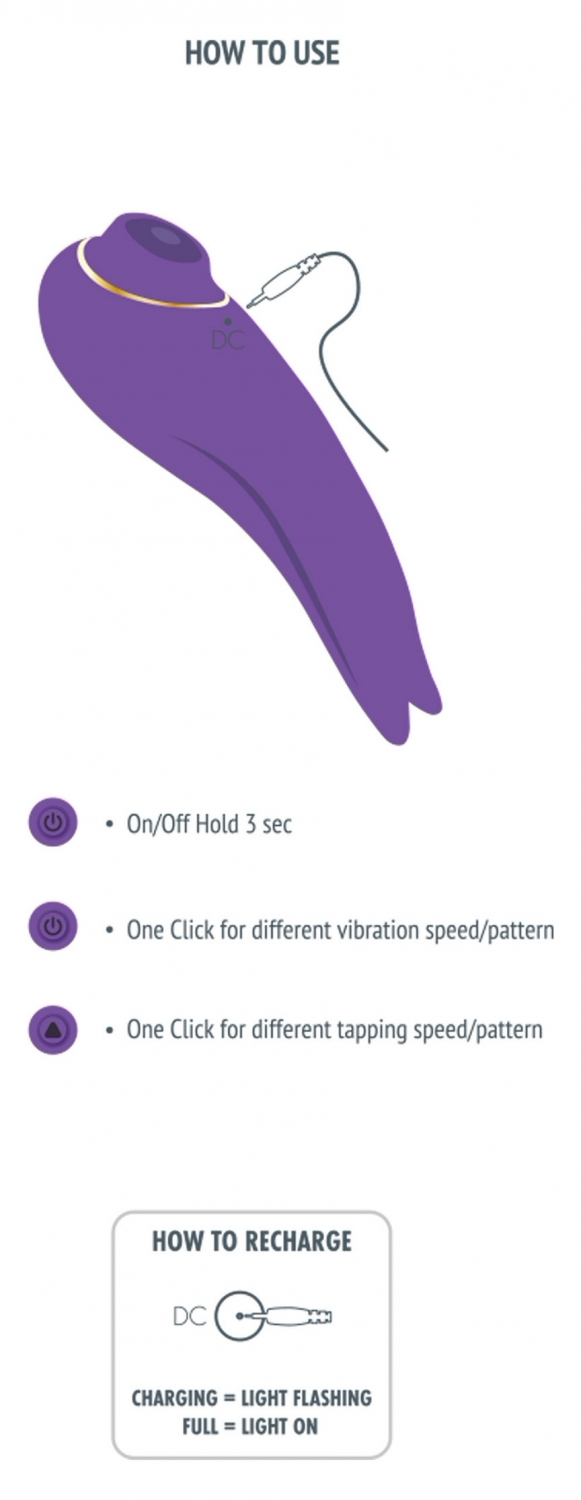 HOW TO USE

DC

• On/Off Hold 3 sec

• One Click for different vibration speed/pattern

• One Click for different tapping speed/pattern

HOW TO RECHARGE

DC

CHARGING = LIGHT FLASHING
FULL = LIGHT ON